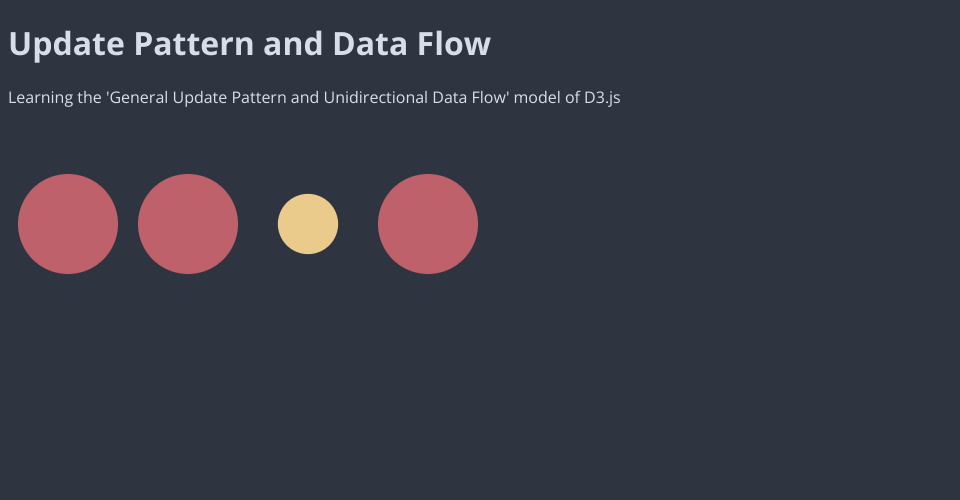 Update Pattern and Data Flow

Learning the 'General Update Pattern and Unidirectional Data Flow' model of D3.js